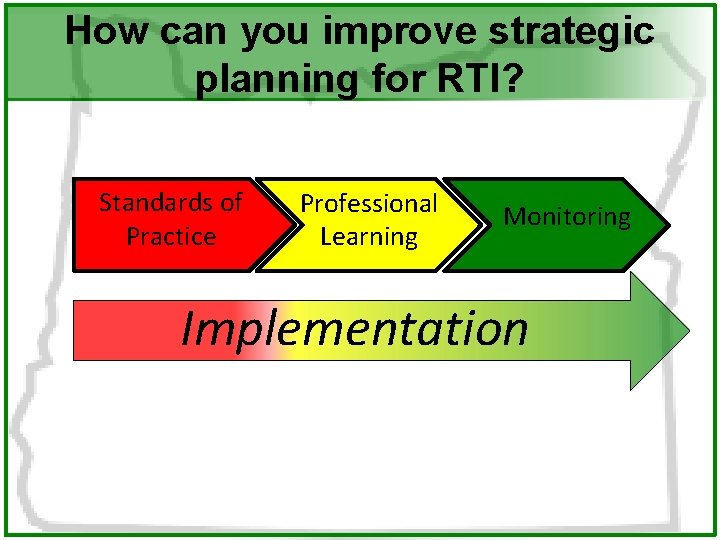 How can you improve strategic planning for RTI?

Standards of Practice

Professional Learning

Monitoring

Implementation